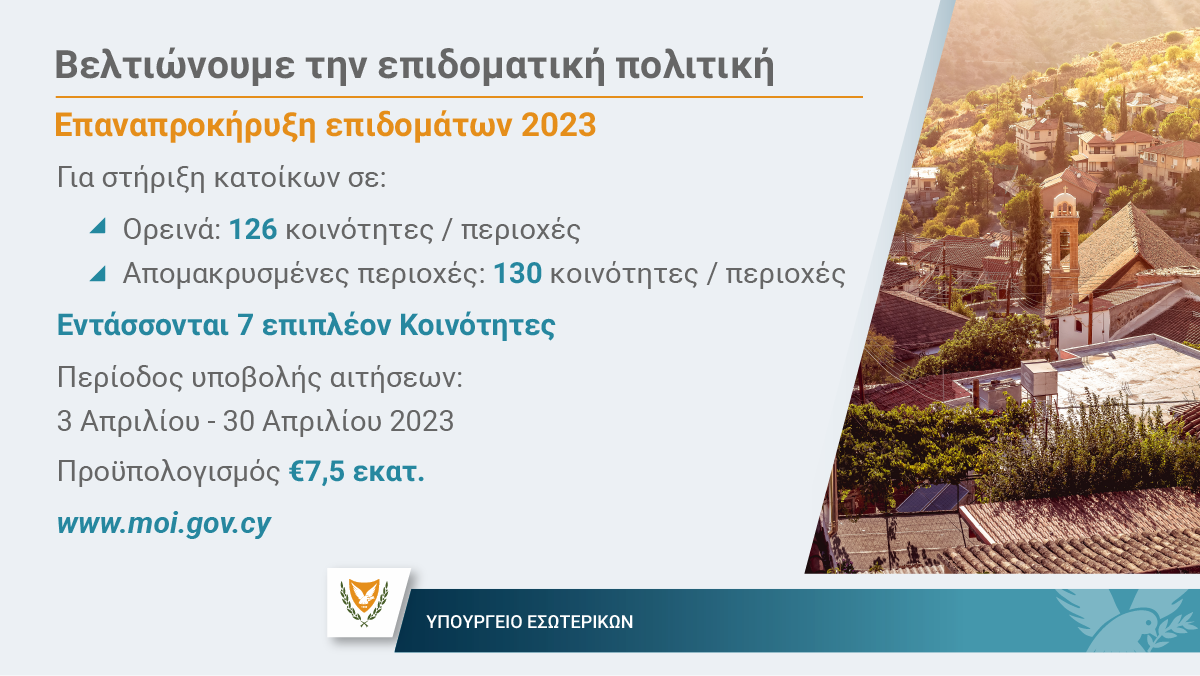 Βελτιώνουμε την επιδοματική πολιτική

Επαναπροκήρυξη επιδομάτων 2023

Για στήριξη κατοίκων σε:

Ορεινά: 126 κοινότητες / περιοχές

Απομακρυσμένες περιοχές: 130 κοινότητες / περιοχές

Εντάσσονται 7 επιπλέον Κοινότητες

Περίοδος υποβολής αιτήσεων:
3 Απριλίου - 30 Απριλίου 2023

Προϋπολογισμός €7,5 εκατ.

www.moi.gov.cy

ΥΠΟΥΡΓΕΙΟ ΕΣΩΤΕΡΙΚΩΝ